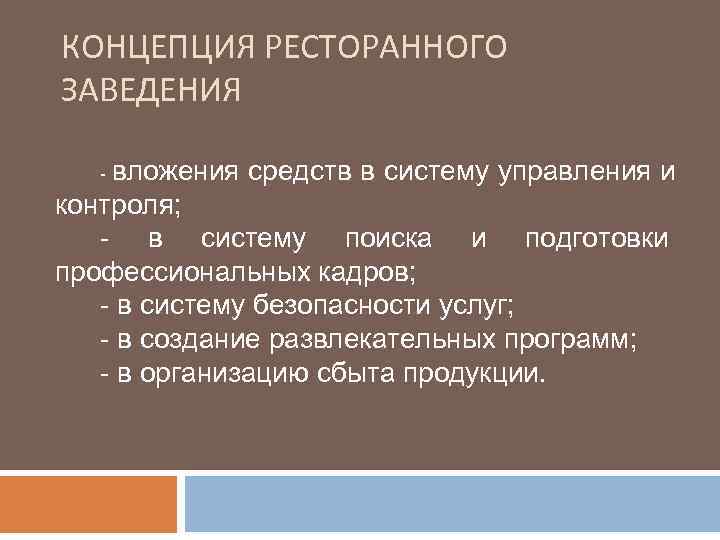 КОНЦЕПЦИЯ РЕСТОРАННОГО ЗАВЕДЕНИЯ

- вложения средств в систему управления и контроля;
- в систему поиска и подготовки профессиональных кадров;
- в систему безопасности услуг;
- в создание развлекательных программ;
- в организацию сбыта продукции.